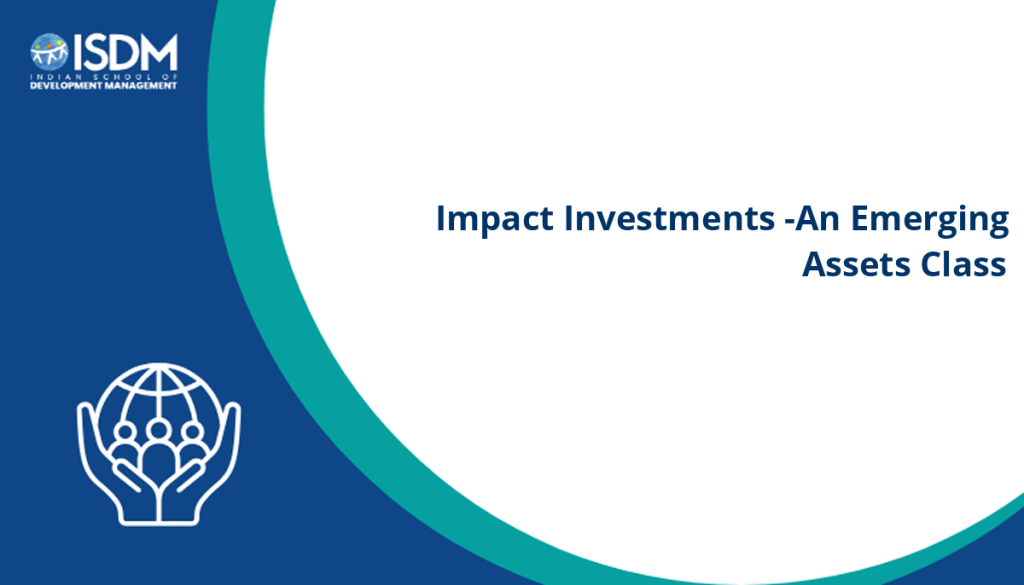 ISDM
INDIAN SCHOOL OF
DEVELOPMENT MANAGEMENT

Impact Investments -An Emerging Assets Class